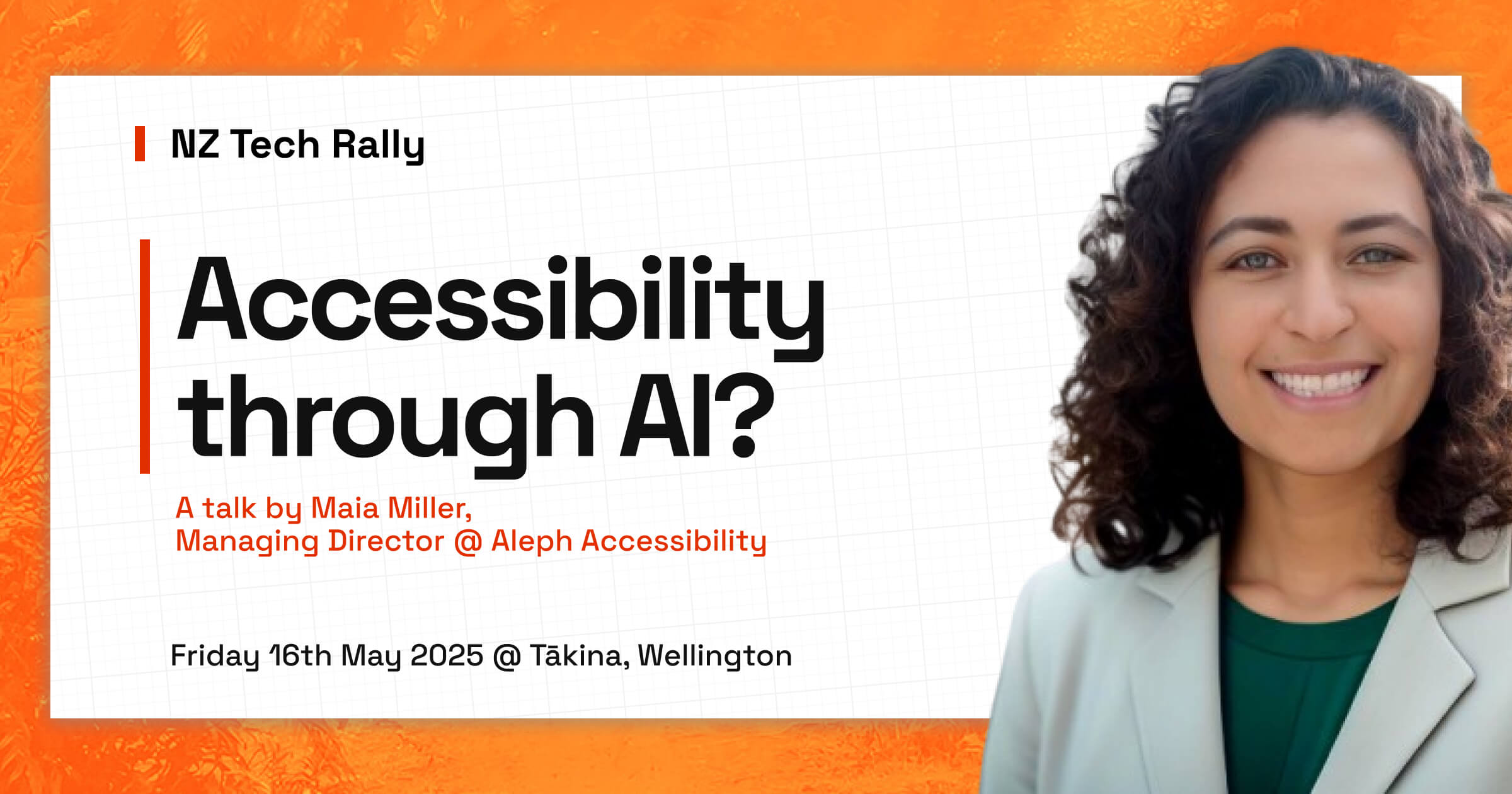 NZ Tech Rally

Accessibility through AI?

A talk by Maia Miller,
Managing Director @ Aleph Accessibility

Friday 16th May 2025 @ Tākina, Wellington